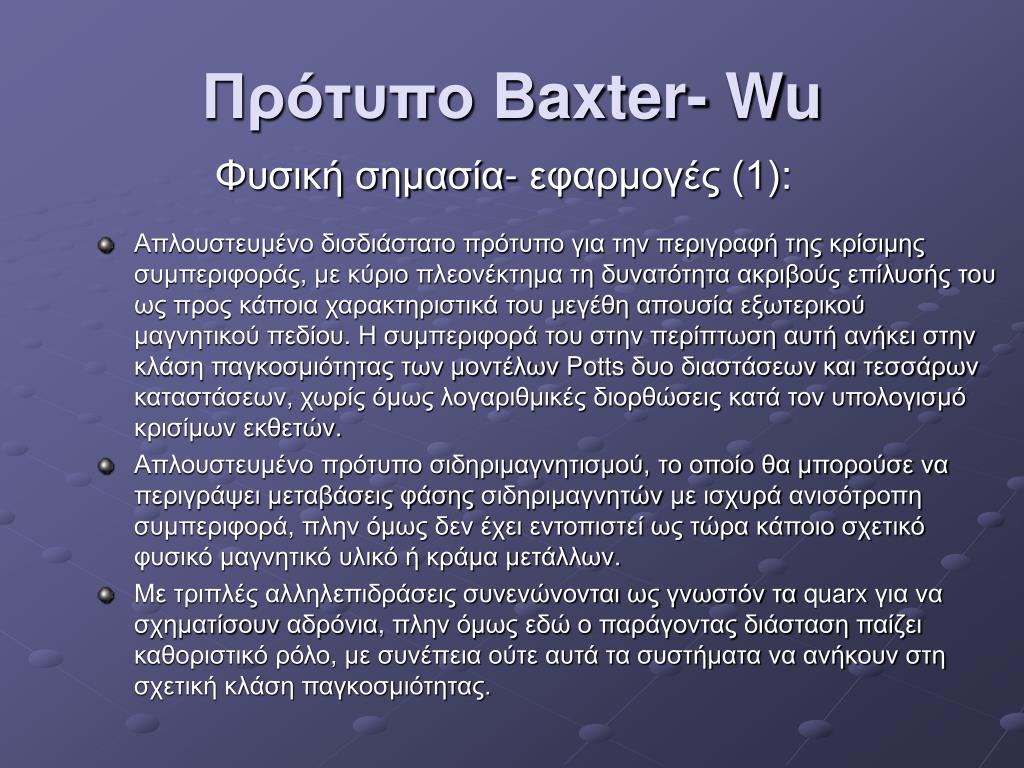 Πρότυπο Baxter- Wu

Φυσική σημασία- εφαρμογές (1):

Απλουστευμένο δισδιάστατο πρότυπο για την περιγραφή της κρίσιμης συμπεριφοράς, με κύριο πλεονέκτημα τη δυνατότητα ακριβούς επίλυσής του ως προς κάποια χαρακτηριστικά του μεγέθη απουσία εξωτερικού μαγνητικού πεδίου. Η συμπεριφορά του στην περίπτωση αυτή ανήκει στην κλάση παγκοσμιότητας των μοντέλων Potts δυο διαστάσεων και τεσσάρων καταστάσεων, χωρίς όμως λογαριθμικές διορθώσεις κατά τον υπολογισμό κρισίμων εκθετών.

Απλουστευμένο πρότυπο σιδηριμαγνητισμού, το οποίο θα μπορούσε να περιγράψει μεταβάσεις φάσης σιδηριμαγνητών με ισχυρά ανισότροπη συμπεριφορά, πλην όμως δεν έχει εντοπιστεί ως τώρα κάποιο σχετικό φυσικό μαγνητικό υλικό ή κράμα μετάλλων.

Με τριπλές αλληλεπιδράσεις συνενώνονται ως γνωστόν τα quarx για να σχηματίσουν αδρόνια, πλην όμως εδώ ο παράγοντας διάσταση παίζει καθοριστικό ρόλο, με συνέπεια ούτε αυτά τα συστήματα να ανήκουν στη σχετική κλάση παγκοσμιότητας.